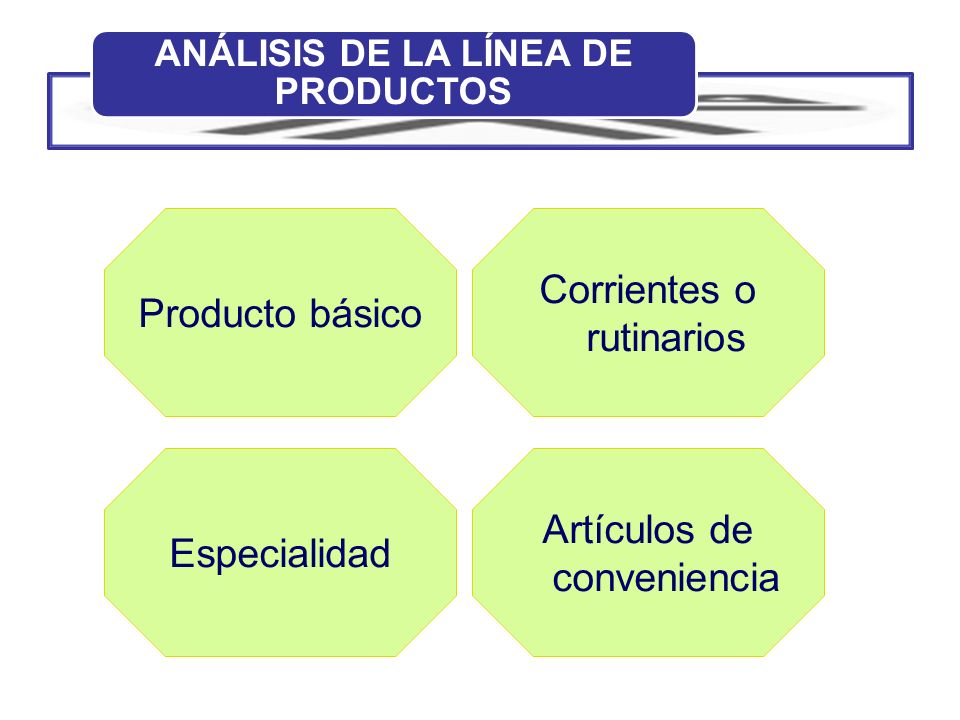 ANÁLISIS DE LA LÍNEA DE PRODUCTOS

Producto básico

Corrientes o rutinarios

Especialidad

Artículos de conveniencia